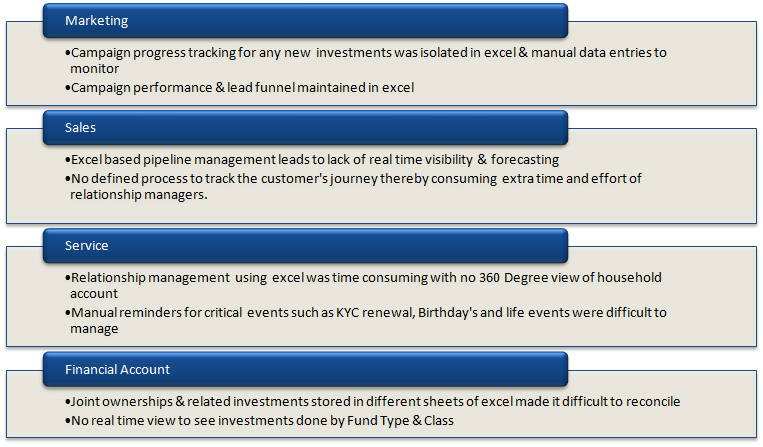 Marketing

•Campaign progress tracking for any new investments was isolated in excel & manual data entries to monitor
•Campaign performance & lead funnel maintained in excel

Sales

•Excel based pipeline management leads to lack of real time visibility & forecasting
•No defined process to track the customer's journey thereby consuming extra time and effort of relationship managers.

Service

•Relationship management using excel was time consuming with no 360 Degree view of household account
•Manual reminders for critical events such as KYC renewal, Birthday's and life events were difficult to manage

Financial Account

•Joint ownerships & related investments stored in different sheets of excel made it difficult to reconcile
•No real time view to see investments done by Fund Type & Class